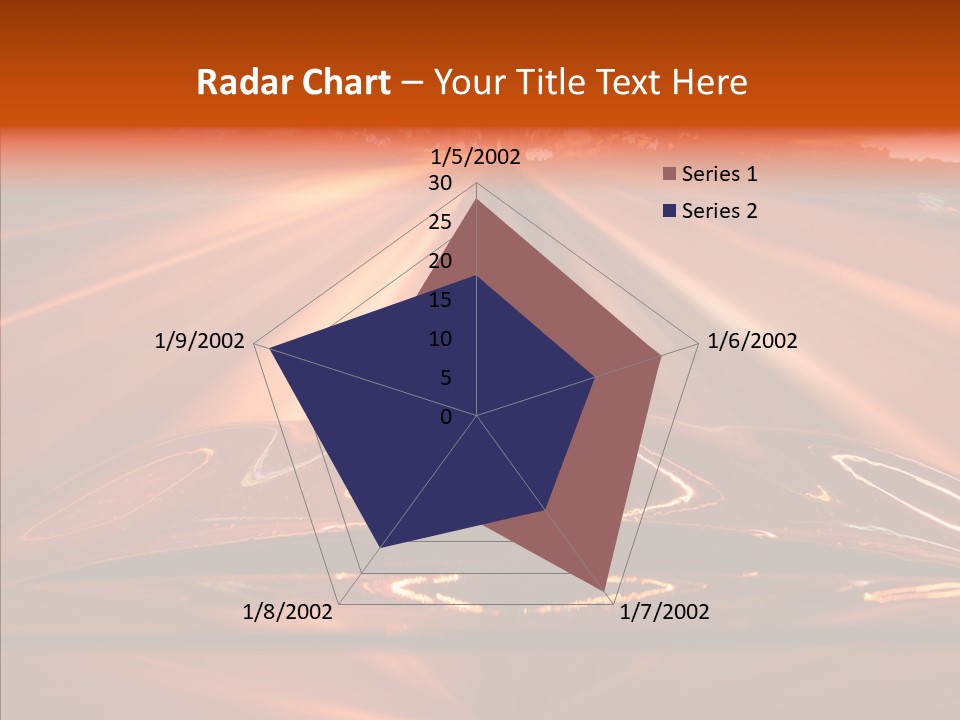 Radar Chart – Your Title Text Here

1/5/2002
30
25
20
15
10
5
0
1/6/2002
1/7/2002
1/8/2002
1/9/2002

Series 1
Series 2